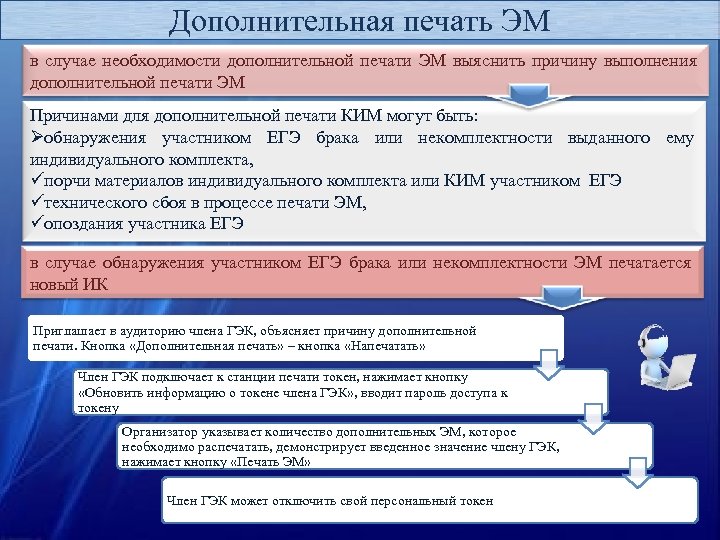 Дополнительная печать ЭМ

в случае необходимости дополнительной печати ЭМ выяснить причину выполнения дополнительной печати ЭМ

Причинами для дополнительной печати КИМ могут быть:
➢обнаружения участником ЕГЭ брака или некомплектности выданного ему индивидуального комплекта,
✓порчи материалов индивидуального комплекта или КИМ участником ЕГЭ
✓технического сбоя в процессе печати ЭМ,
✓опоздания участника ЕГЭ

в случае обнаружения участником ЕГЭ брака или некомплектности ЭМ печатается новый ИК

Приглашает в аудиторию члена ГЭК, объясняет причину дополнительной печати. Кнопка «Дополнительная печать» – кнопка «Напечатать»

Член ГЭК подключает к станции печати токен, нажимает кнопку «Обновить информацию о токене члена ГЭК», вводит пароль доступа к токену

Организатор указывает количество дополнительных ЭМ, которое необходимо распечатать, демонстрирует введенное значение члену ГЭК, нажимает кнопку «Печать ЭМ»

Член ГЭК может отключить свой персональный токен